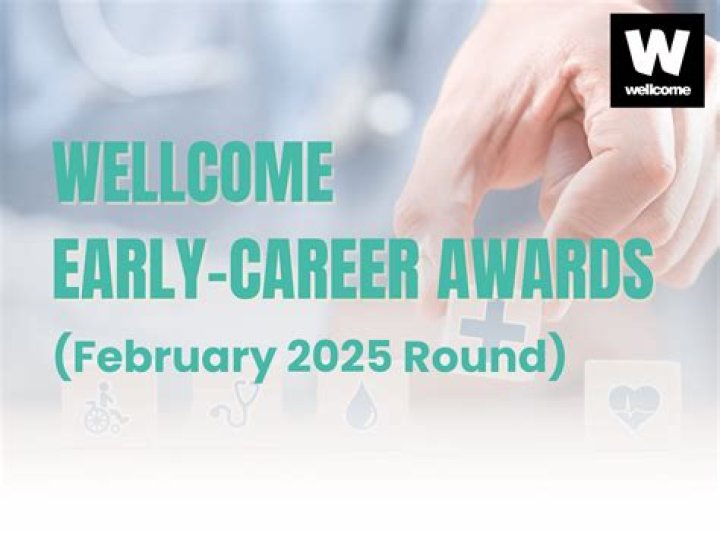 W
wellcome

WELLCOME
EARLY-CAREER AWARDS
(February 2025 Round)